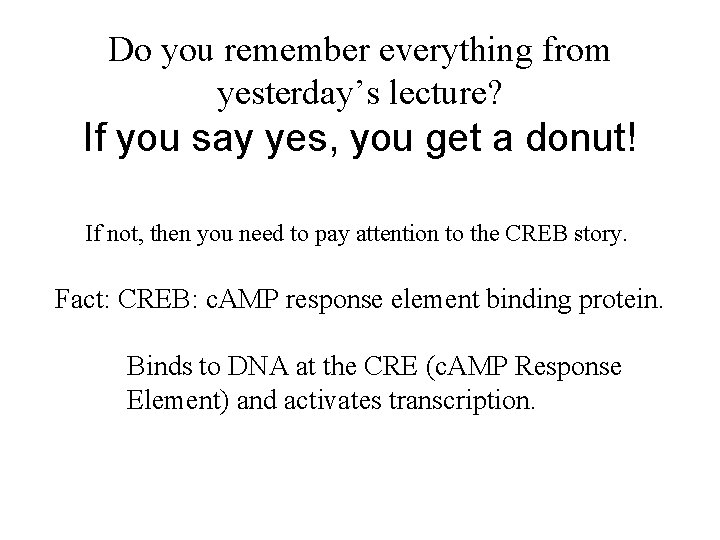 Do you remember everything from yesterday’s lecture?
If you say yes, you get a donut!

If not, then you need to pay attention to the CREB story.

Fact: CREB: cAMP response element binding protein.

Binds to DNA at the CRE (cAMP Response Element) and activates transcription.